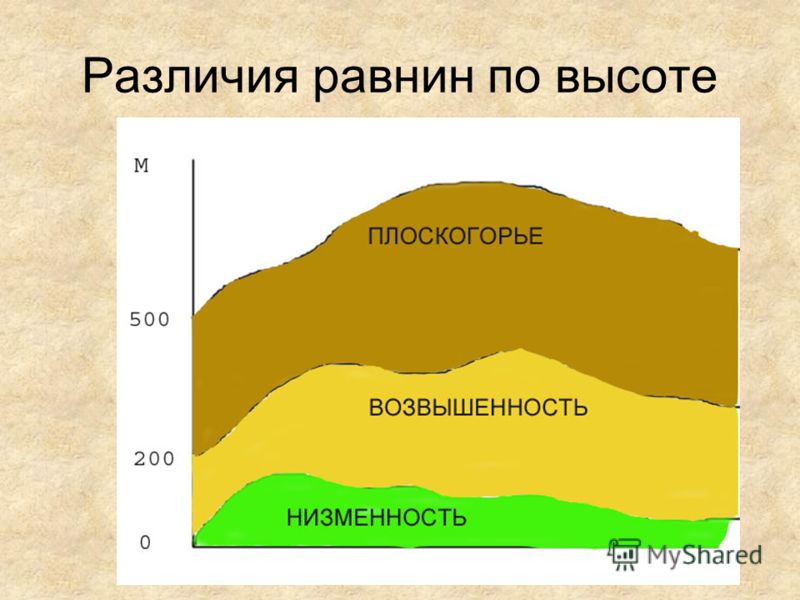 Различия равнин по высоте

М

ПЛОСКОГОРЬЕ

500

ВОЗВЫШЕННОСТЬ

200

НИЗМЕННОСТЬ

0

MyShared